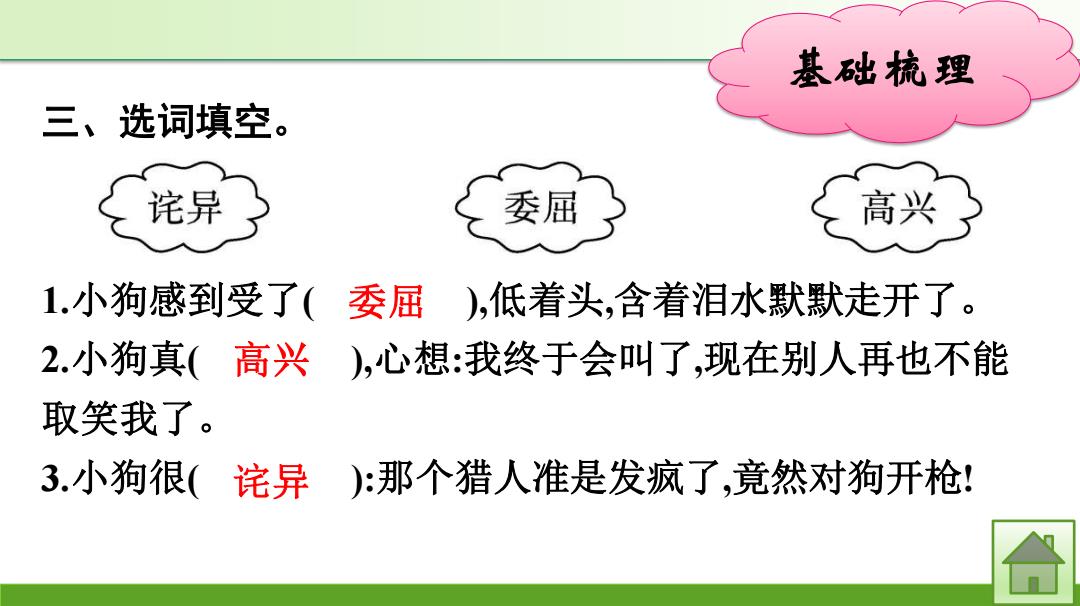 基础梳理

三、选词填空。

诧异　　委屈　　高兴

1.小狗感到受了( 委屈 ),低着头,含着泪水默默走开了。

2.小狗真( 高兴 ),心想:我终于会叫了,现在别人再也不能取笑我了。

3.小狗很( 诧异 ):那个猎人准是发疯了,竟然对狗开枪!